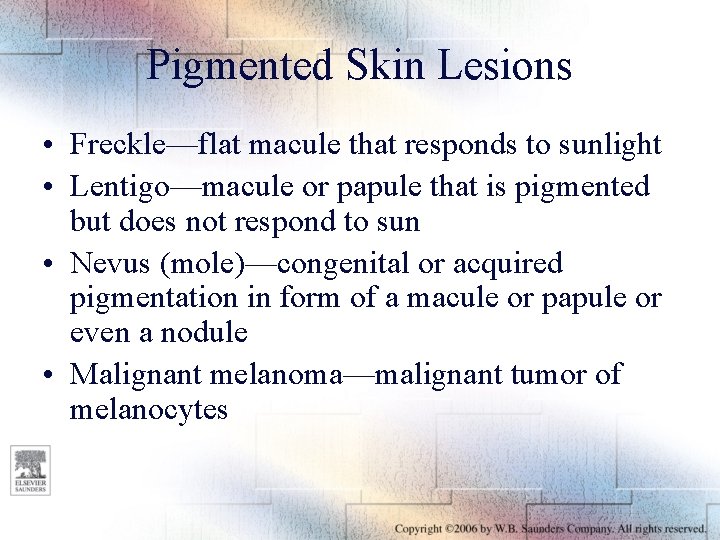 Pigmented Skin Lesions

• Freckle—flat macule that responds to sunlight
• Lentigo—macule or papule that is pigmented but does not respond to sun
• Nevus (mole)—congenital or acquired pigmentation in form of a macule or papule or even a nodule
• Malignant melanoma—malignant tumor of melanocytes

ELSEVIER SAUNDERS

Copyright ©2006 by W.B. Saunders Company. All rights reserved.